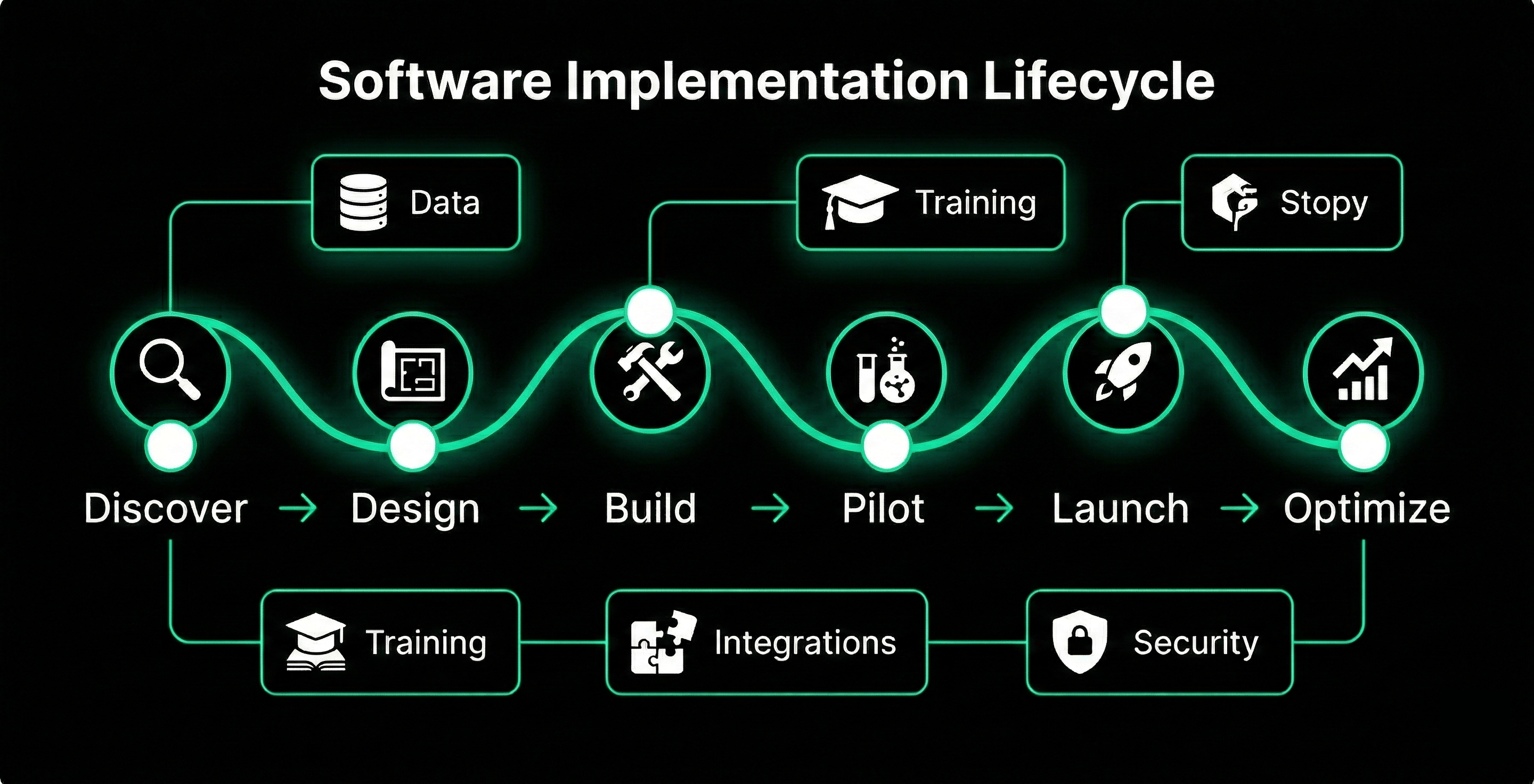 Software Implementation Lifecycle

Data

Training

Stopy

Discover → Design → Build → Pilot → Launch → Optimize

Training

Integrations

Security